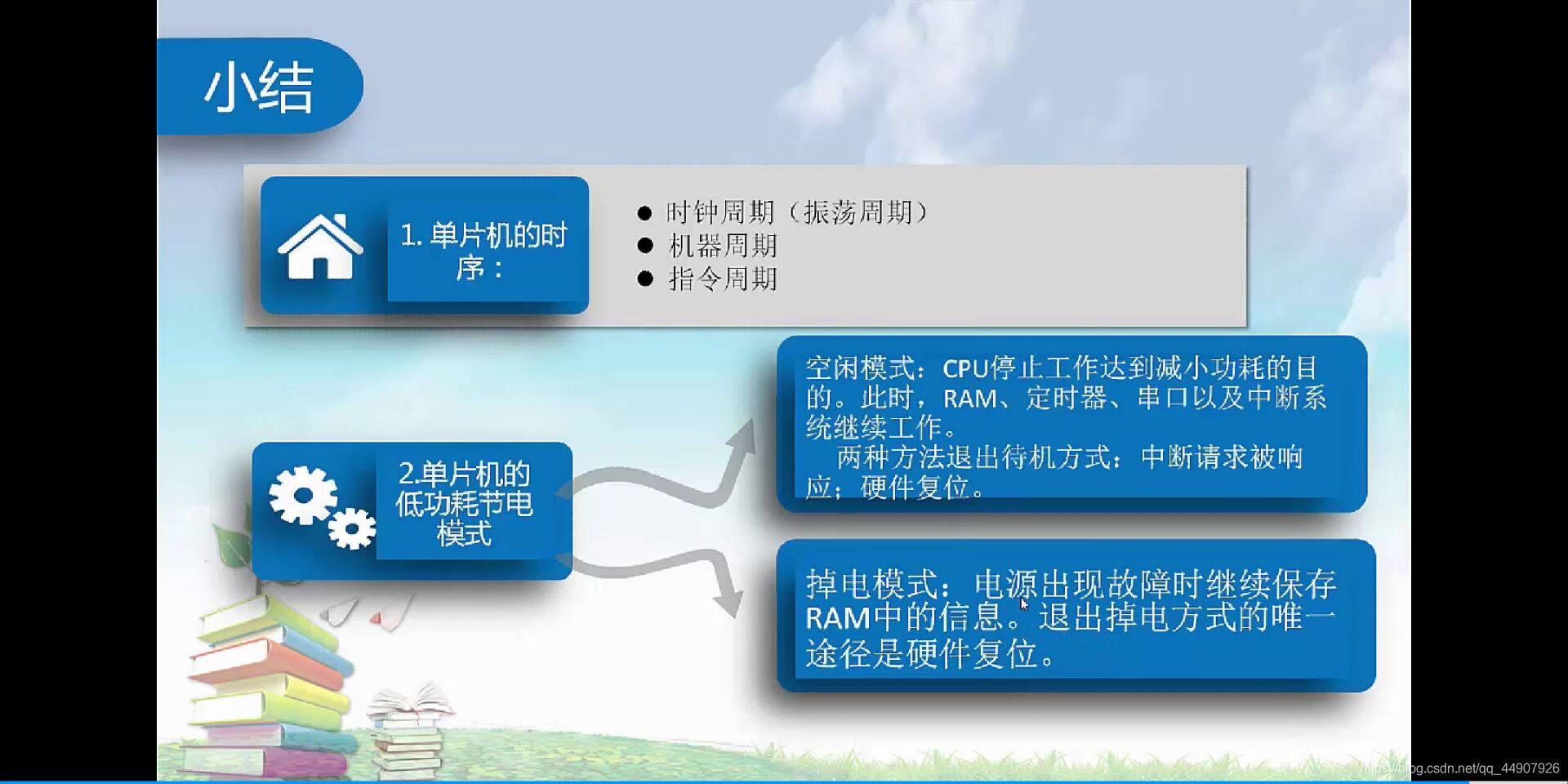 小结

1. 单片机的时序：

● 时钟周期（振荡周期）
● 机器周期
● 指令周期

2.单片机的低功耗节电模式

空闲模式：CPU停止工作达到减小功耗的目的。此时，RAM、定时器、串口以及中断系统继续工作。
两种方法退出待机方式：中断请求被响应；硬件复位。

掉电模式：电源出现故障时继续保存RAM中的信息。退出掉电方式的唯一途径是硬件复位。

https://blog.csdn.net/qq_44907926